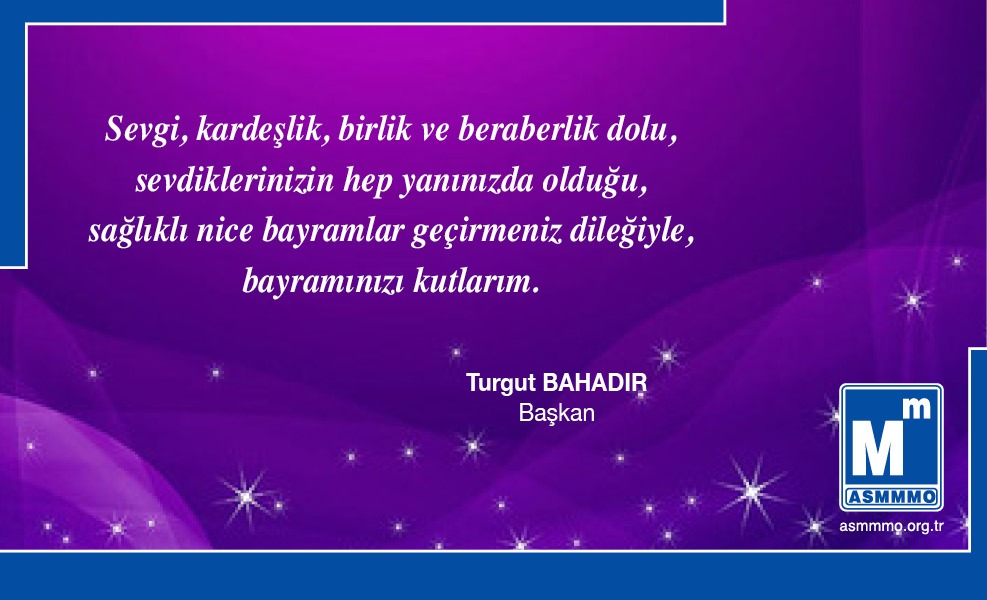 Sevgi, kardeşlik, birlik ve beraberlik dolu, sevdiklerinizin hep yanınızda olduğu, sağlıklı nice bayramlar geçirmeniz dileğiyle, bayramınızı kutlarım.

Turgut BAHADIR
Başkan

Mm
ASMMMO
asmmmo.org.tr